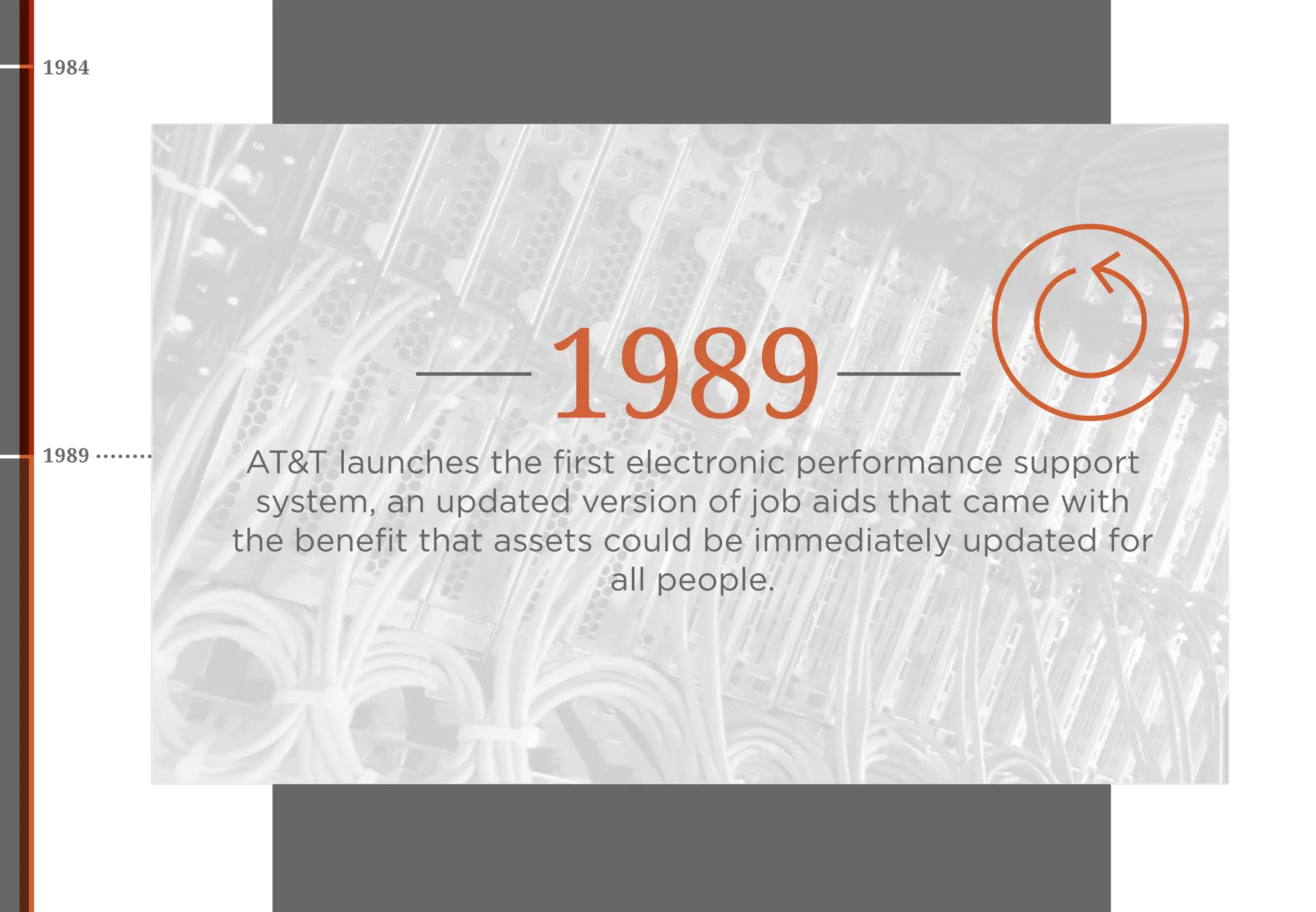 1984

1989

1989

AT&T launches the first electronic performance support system, an updated version of job aids that came with the benefit that assets could be immediately updated for all people.